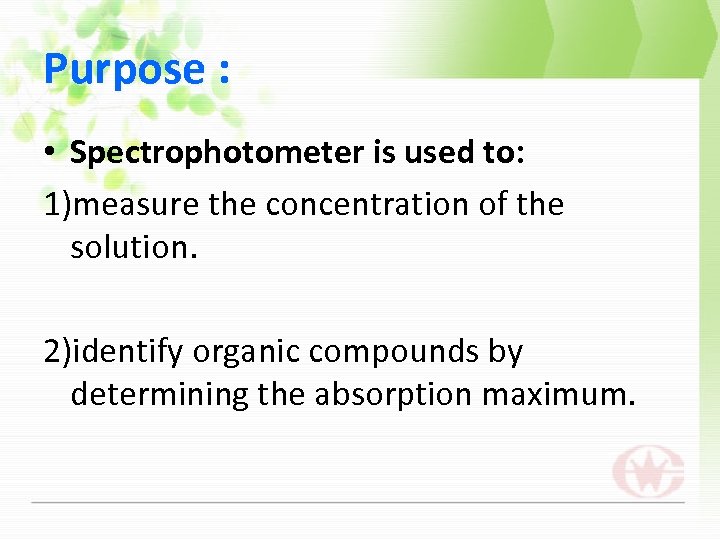 Purpose :

• Spectrophotometer is used to:

1)measure the concentration of the solution.

2)identify organic compounds by determining the absorption maximum.